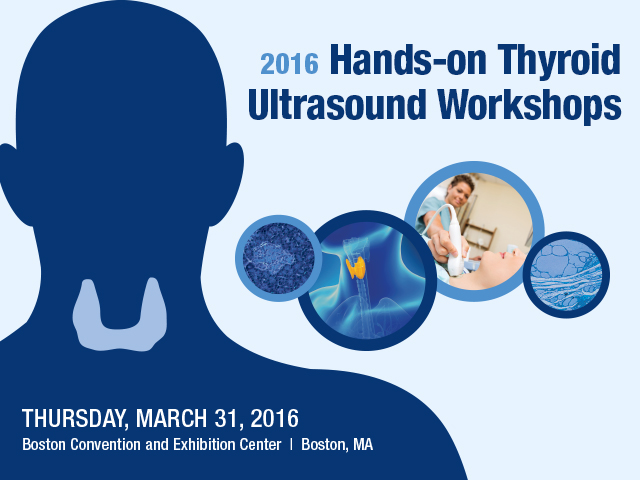 2016 Hands-on Thyroid Ultrasound Workshops

THURSDAY, MARCH 31, 2016
Boston Convention and Exhibition Center | Boston, MA